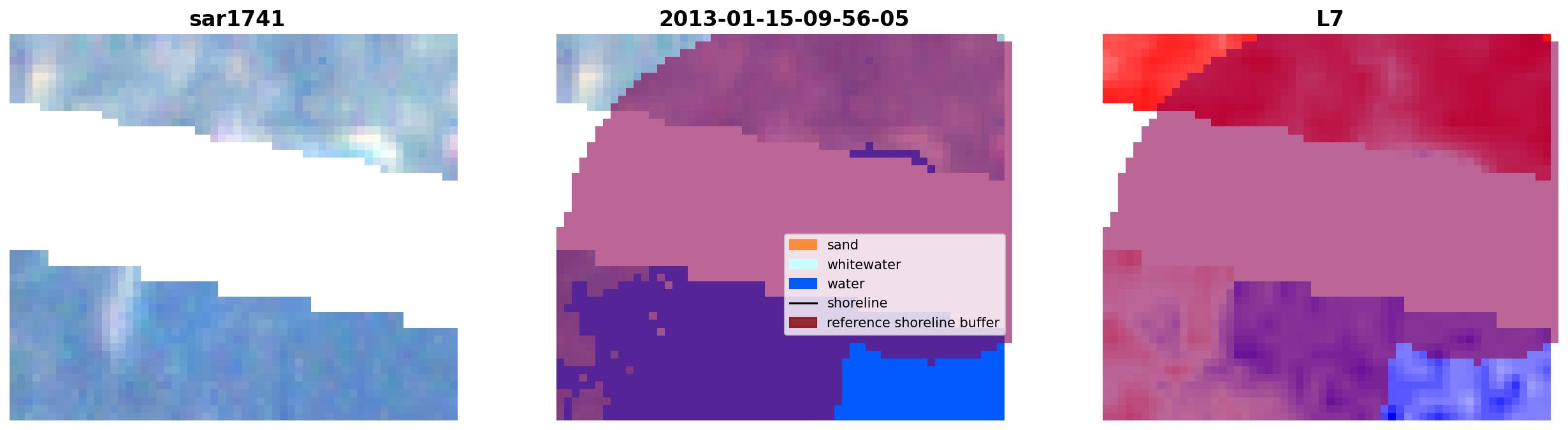 sar1741

2013-01-15-09-56-05

L7

sand
whitewater
water
shoreline
reference shoreline buffer